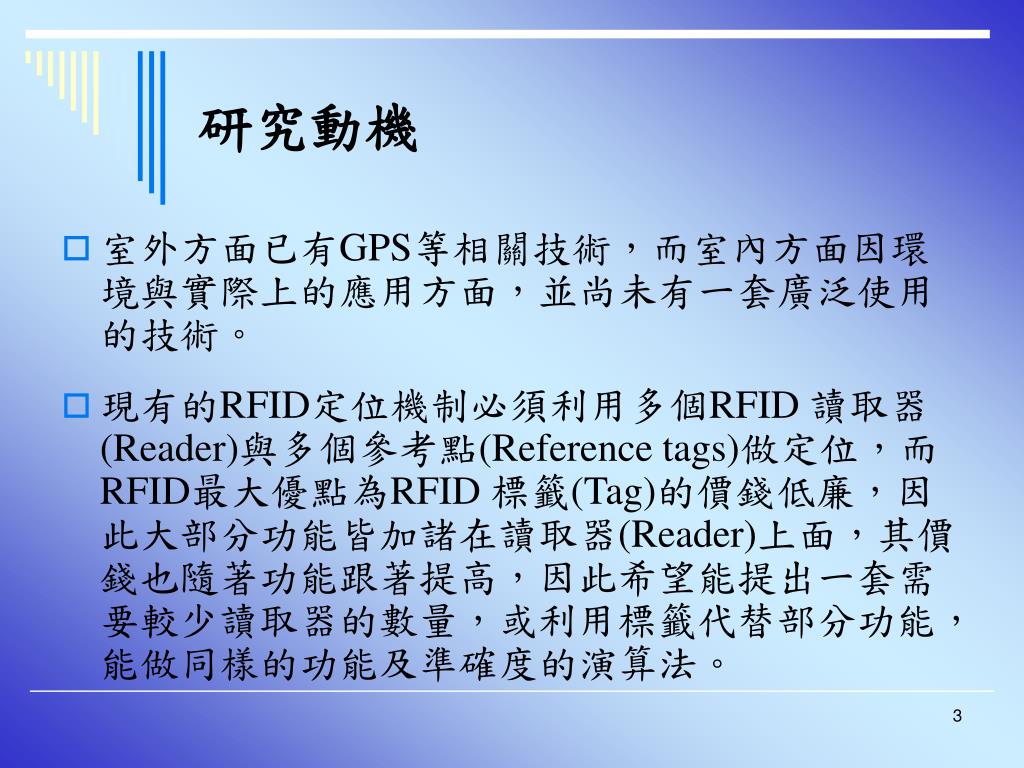 研究動機

室外方面已有GPS等相關技術，而室內方面因環境與實際上的應用方面，並尚未有一套廣泛使用的技術。

現有的RFID定位機制必須利用多個RFID 讀取器(Reader)與多個參考點(Reference tags)做定位，而RFID最大優點為RFID 標籤(Tag)的價錢低廉，因此大部分功能皆加諸在讀取器(Reader)上面，其價錢也隨著功能跟著提高，因此希望能提出一套需要較少讀取器的數量，或利用標籤代替部分功能，能做同樣的功能及準確度的演算法。

3